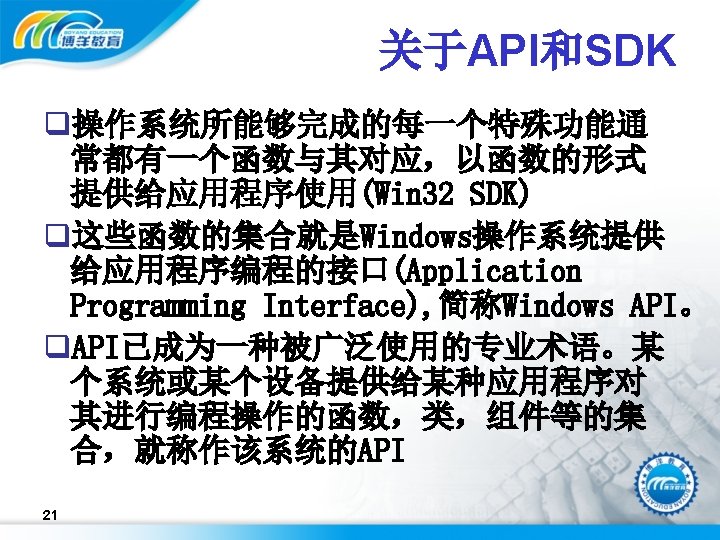 BOYANG EDUCATION 博洋教育

关于API和SDK

❑操作系统所能够完成的每一个特殊功能通常都有一个函数与其对应，以函数的形式提供给应用程序使用(Win32 SDK)

❑这些函数的集合就是Windows操作系统提供给应用程序编程的接口(Application Programming Interface),简称Windows API。

❑API已成为一种被广泛使用的专业术语。某个系统或某个设备提供给某种应用程序对其进行编程操作的函数，类，组件等的集合，就称作该系统的API

博洋教育 BOYAN EDUCATION

21